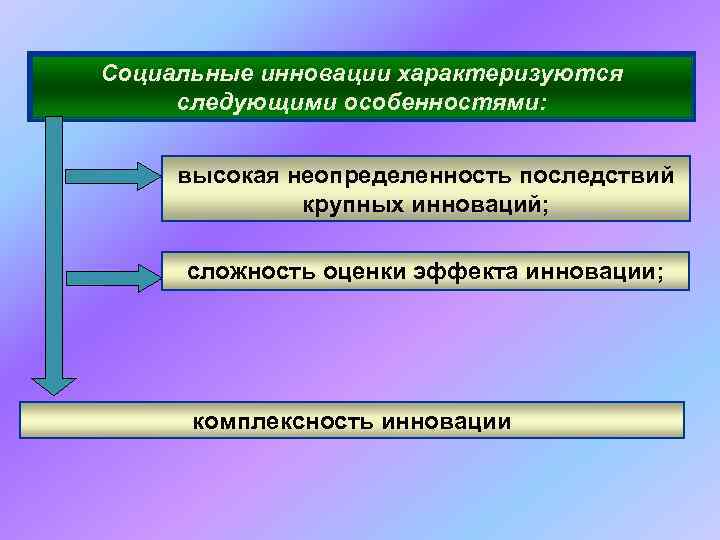 Социальные инновации характеризуются следующими особенностями:

высокая неопределенность последствий крупных инноваций;

сложность оценки эффекта инновации;

комплексность инновации